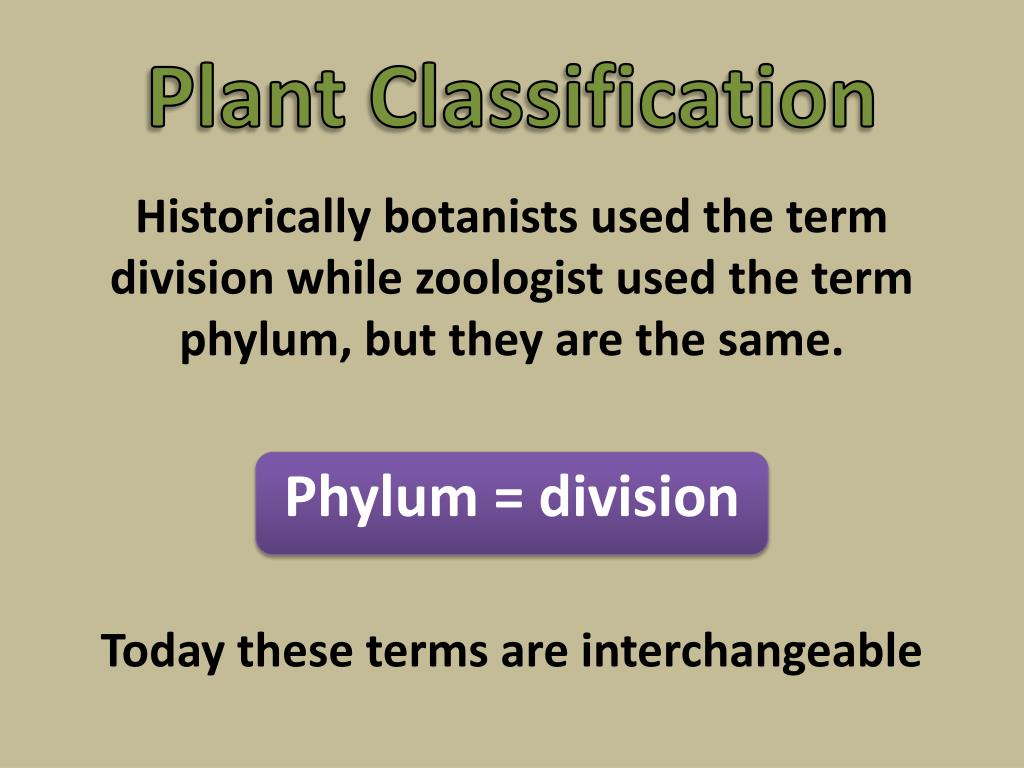 Plant Classification

Historically botanists used the term division while zoologist used the term phylum, but they are the same.

Phylum = division

Today these terms are interchangeable